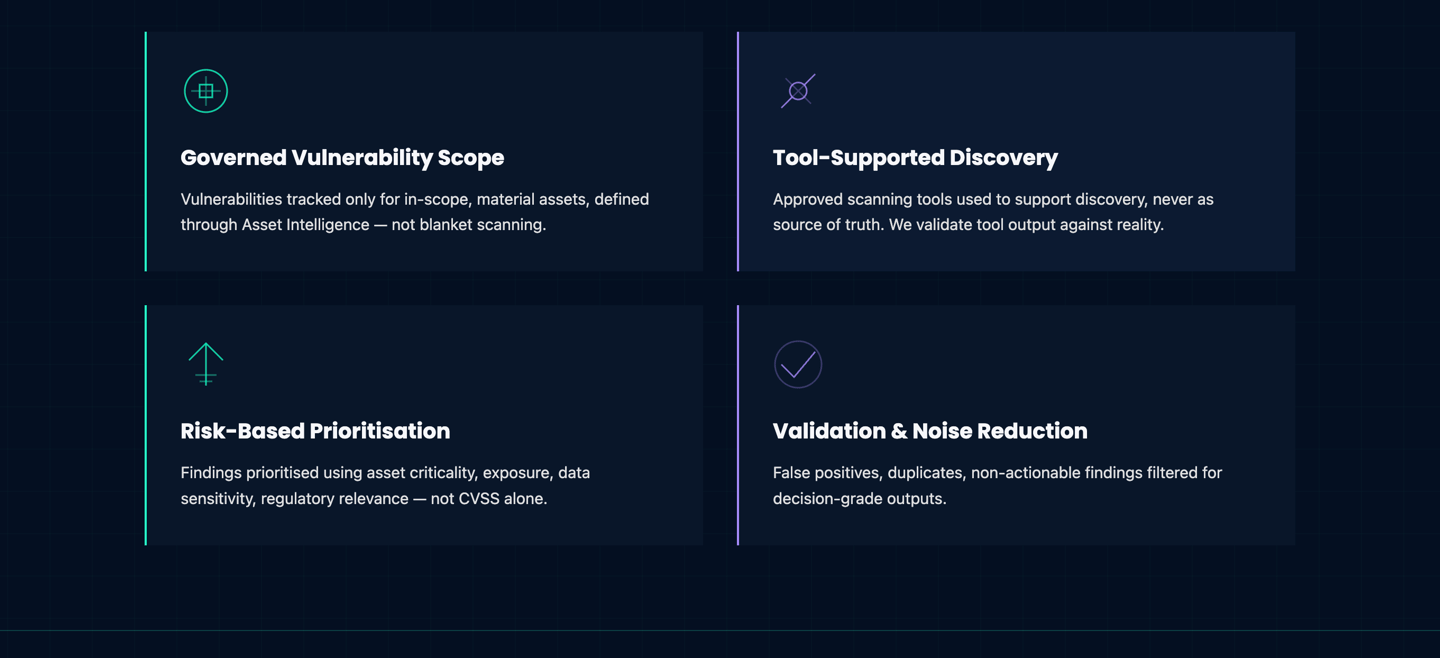 Governed Vulnerability Scope

Vulnerabilities tracked only for in-scope, material assets, defined through Asset Intelligence — not blanket scanning.

Tool-Supported Discovery

Approved scanning tools used to support discovery, never as source of truth. We validate tool output against reality.

Risk-Based Prioritisation

Findings prioritised using asset criticality, exposure, data sensitivity, regulatory relevance — not CVSS alone.

Validation & Noise Reduction

False positives, duplicates, non-actionable findings filtered for decision-grade outputs.